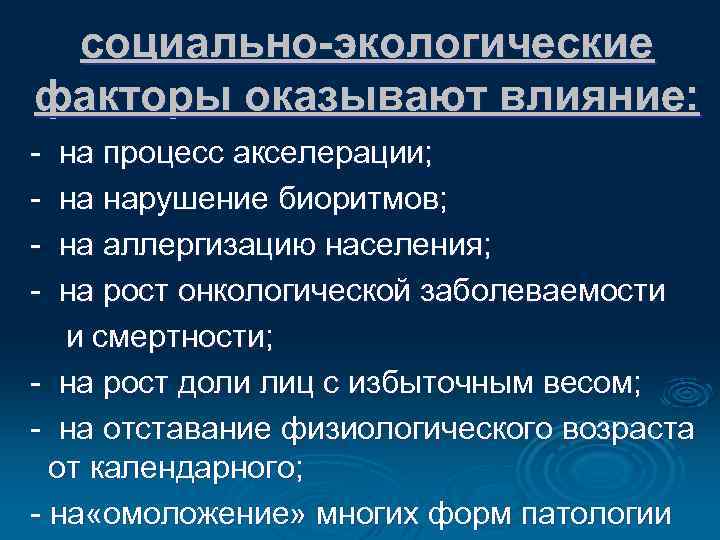 социально-экологические факторы оказывают влияние:

- на процесс акселерации;
- на нарушение биоритмов;
- на аллергизацию населения;
- на рост онкологической заболеваемости и смертности;
- на рост доли лиц с избыточным весом;
- на отставание физиологического возраста от календарного;
- на«омоложение» многих форм патологии